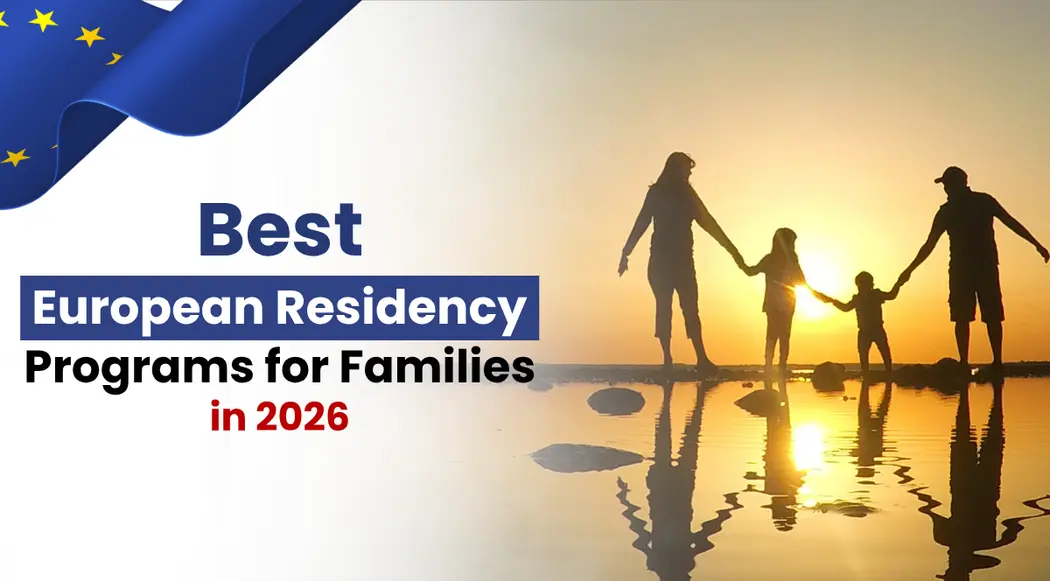 Best
European Residency
Programs for Families
in 2026